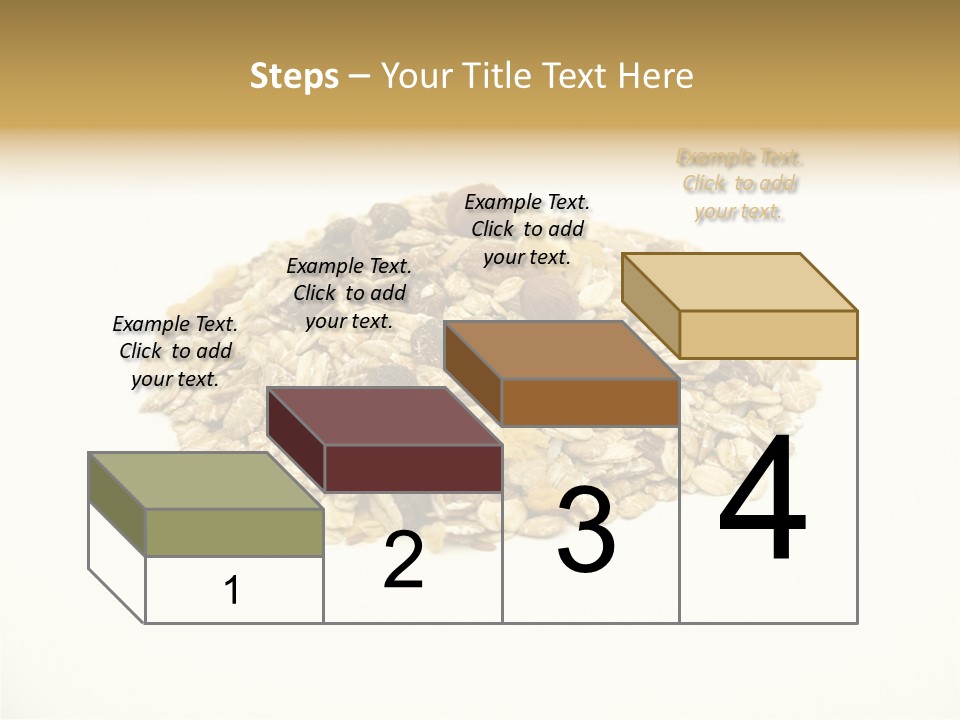 Steps – Your Title Text Here

Example Text. Click to add your text.

Example Text. Click to add your text.

Example Text. Click to add your text.

Example Text. Click to add your text.

1

2

3

4